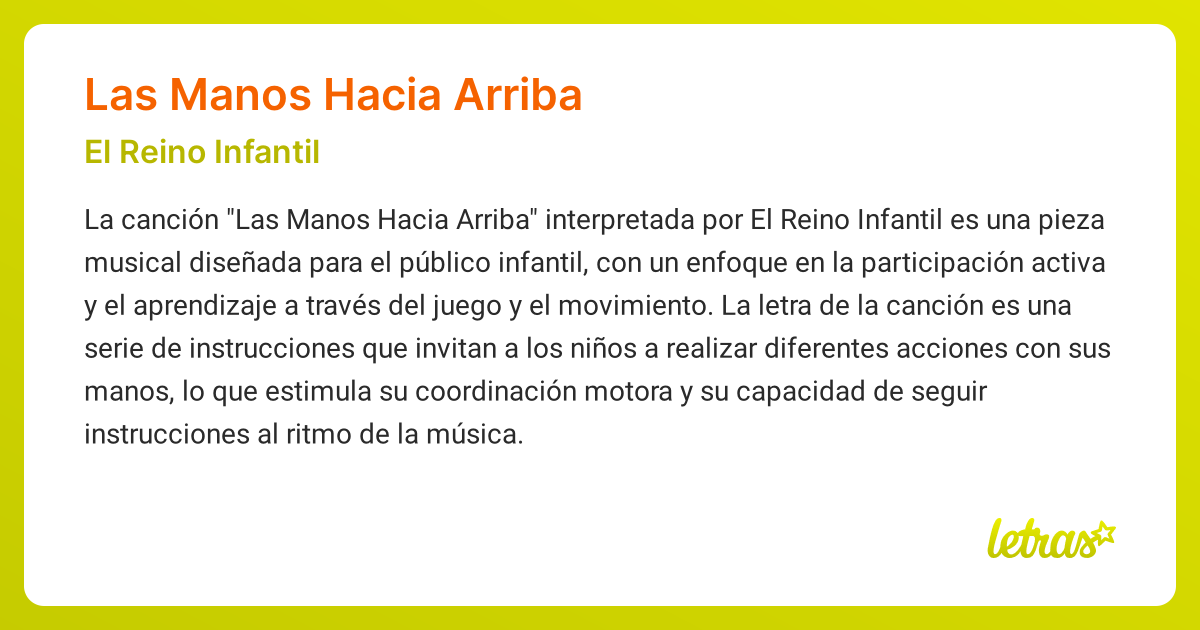 Las Manos Hacia Arriba

El Reino Infantil

La canción "Las Manos Hacia Arriba" interpretada por El Reino Infantil es una pieza musical diseñada para el público infantil, con un enfoque en la participación activa y el aprendizaje a través del juego y el movimiento. La letra de la canción es una serie de instrucciones que invitan a los niños a realizar diferentes acciones con sus manos, lo que estimula su coordinación motora y su capacidad de seguir instrucciones al ritmo de la música.

letras